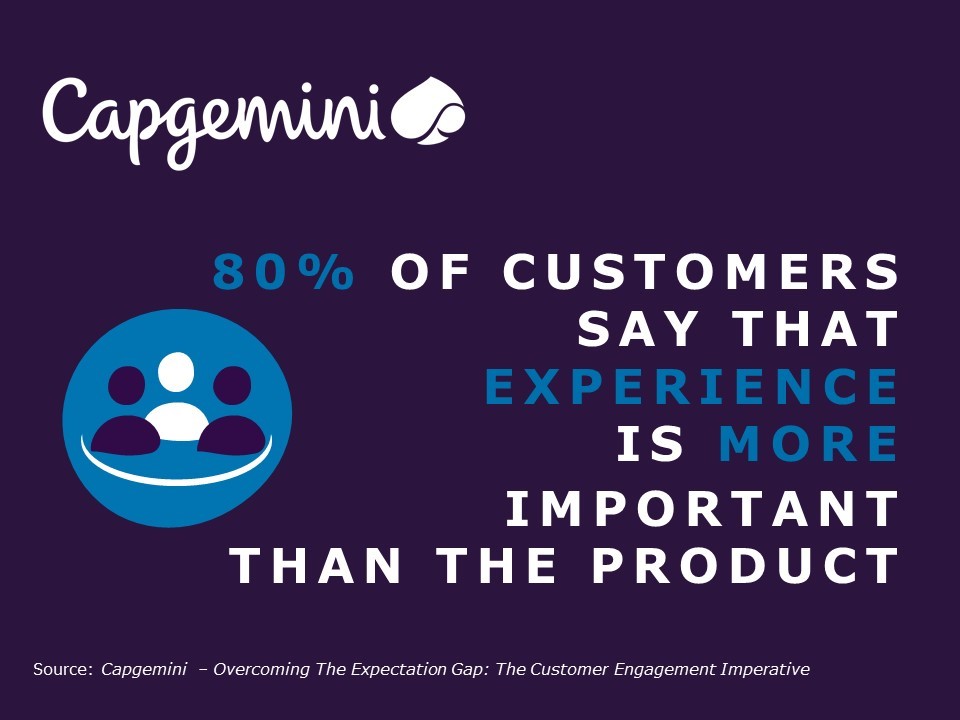 Capgemini

80% OF CUSTOMERS SAY THAT EXPERIENCE IS MORE IMPORTANT THAN THE PRODUCT

Source: Capgemini – Overcoming The Expectation Gap: The Customer Engagement Imperative